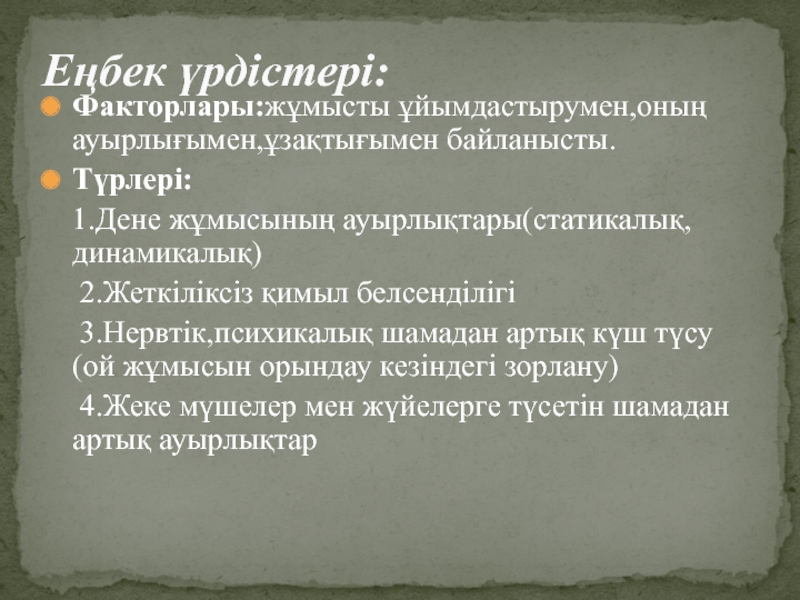 Еңбек үрдістері:

Факторлары:жұмысты ұйымдастырумен,оның ауырлығымен,ұзақтығымен байланысты.

Түрлері:

1.Дене жұмысының ауырлықтары(статикалық, динамикалық)

2.Жеткіліксіз қимыл белсенділігі

3.Нервтік,психикалық шамадан артық күш түсу (ой жұмысын орындау кезіндегі зорлану)

4.Жеке мүшелер мен жүйелерге түсетін шамадан артық ауырлықтар